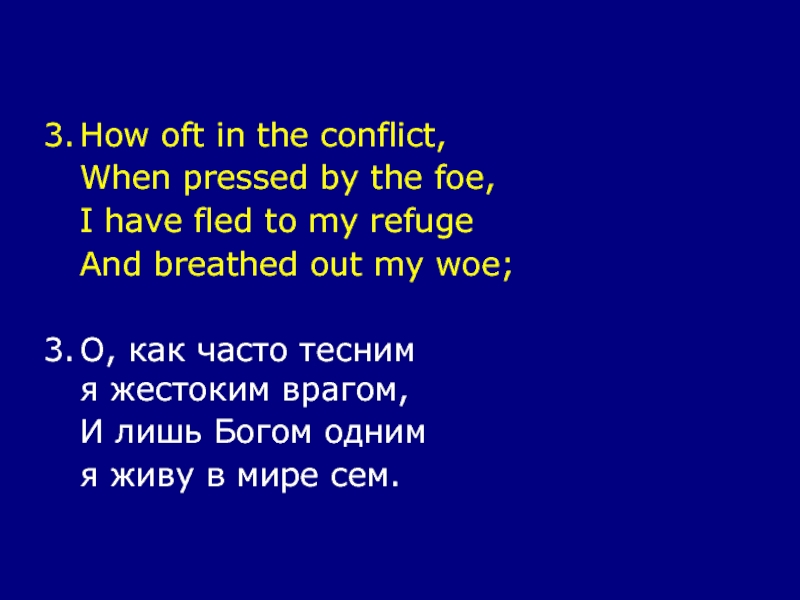 3. How oft in the conflict,
When pressed by the foe,
I have fled to my refuge
And breathed out my woe;

3. О, как часто тесним
я жестоким врагом,
И лишь Богом одним
я живу в мире сем.